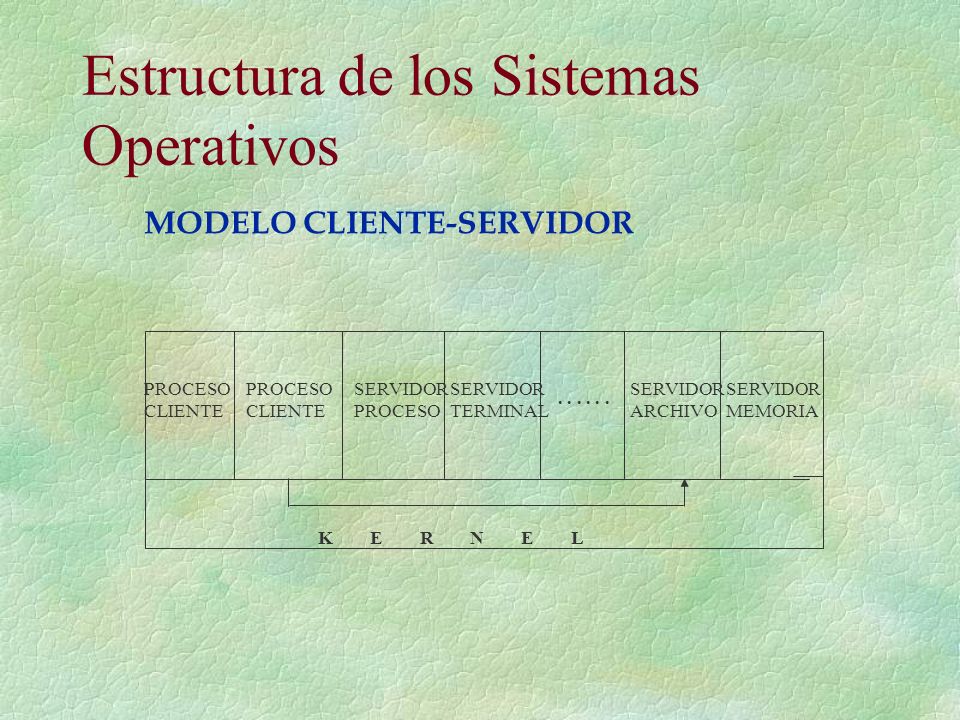 Estructura de los Sistemas Operativos

MODELO CLIENTE-SERVIDOR

PROCESO CLIENTE

PROCESO CLIENTE

SERVIDOR PROCESO

SERVIDOR TERMINAL

......

SERVIDOR ARCHIVO

SERVIDOR MEMORIA

K E R N E L